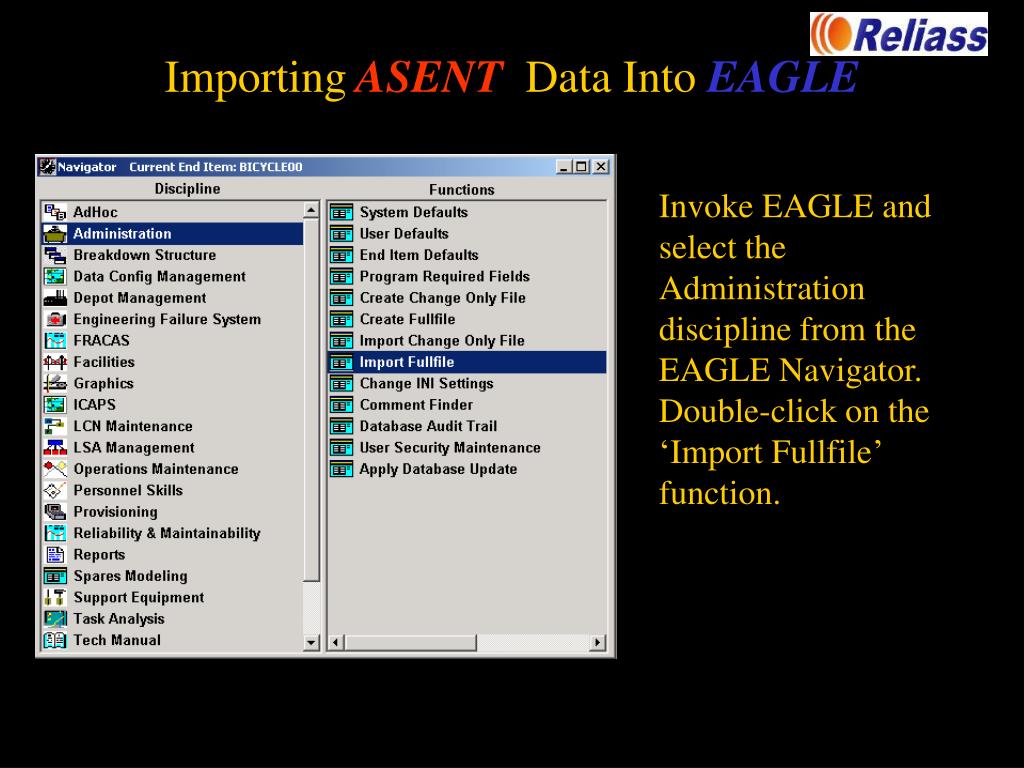 Reliass

Importing ASENT Data Into EAGLE

Navigator Current End Item: BICYCLE00

Discipline

AdHoc
Administration
Breakdown Structure
Data Config Management
Depot Management
Engineering Failure System
FRACAS
Facilities
Graphics
ICAPS
LCN Maintenance
LSA Management
Operations Maintenance
Personnel Skills
Provisioning
Reliability & Maintainability
Reports
Spares Modeling
Support Equipment
Task Analysis
Tech Manual

Functions

System Defaults
User Defaults
End Item Defaults
Program Required Fields
Create Change Only File
Create Fullfile
Import Change Only File
Import Fullfile
Change INI Settings
Comment Finder
Database Audit Trail
User Security Maintenance
Apply Database Update

Invoke EAGLE and select the Administration discipline from the EAGLE Navigator. Double-click on the ‘Import Fullfile’ function.